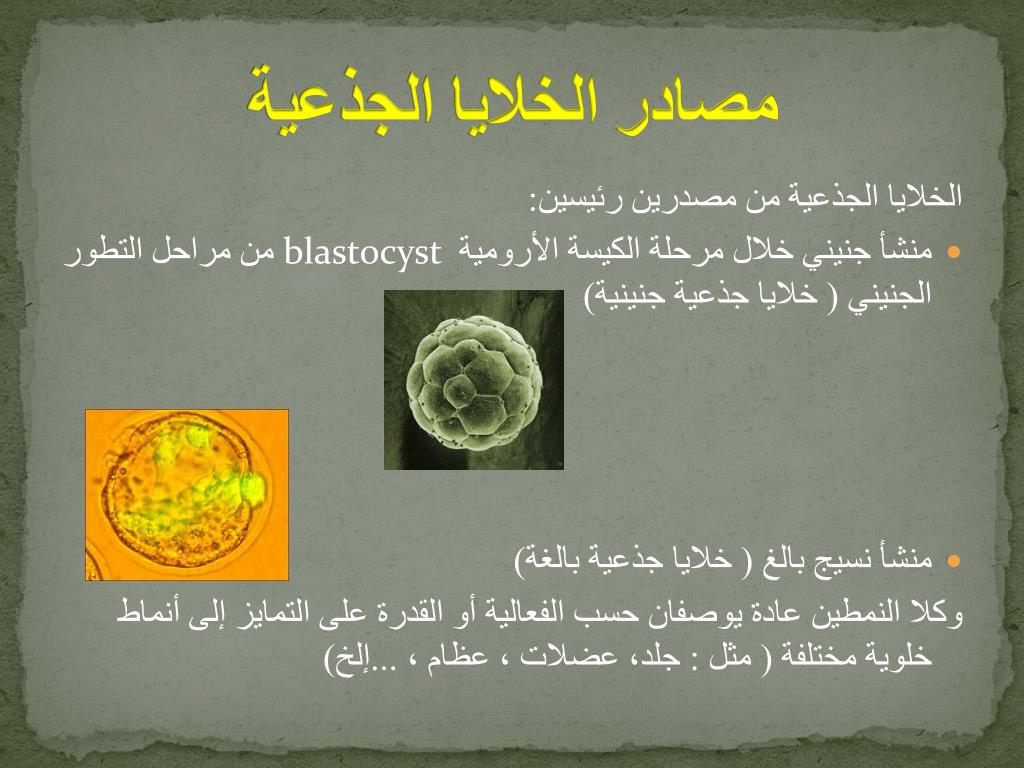 مصادر الخلايا الجذعية

الخلايا الجذعية من مصدرين رئيسين:

• منشأ جنيني خلال مرحلة الكيسة الأرومية blastocyst من مراحل التطور الجنيني ( خلايا جذعية جنينية)

• منشأ نسيج بالغ ( خلايا جذعية بالغة)

وكلا النمطين عادة يوصفان حسب الفعالية أو القدرة على التمايز إلى أنماط خلوية مختلفة ( مثل : جلد، عضلات ، عظام ، ...إلخ)